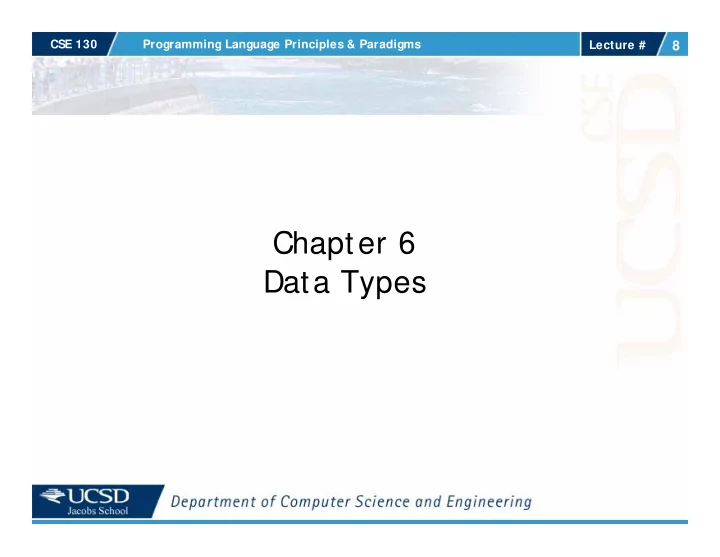 CSE 130 Programming Language Principles & Paradigms Lecture # 8

CSE UCSD

Chapter 6
Data Types

UCSD Jacobs School

Department of Computer Science and Engineering